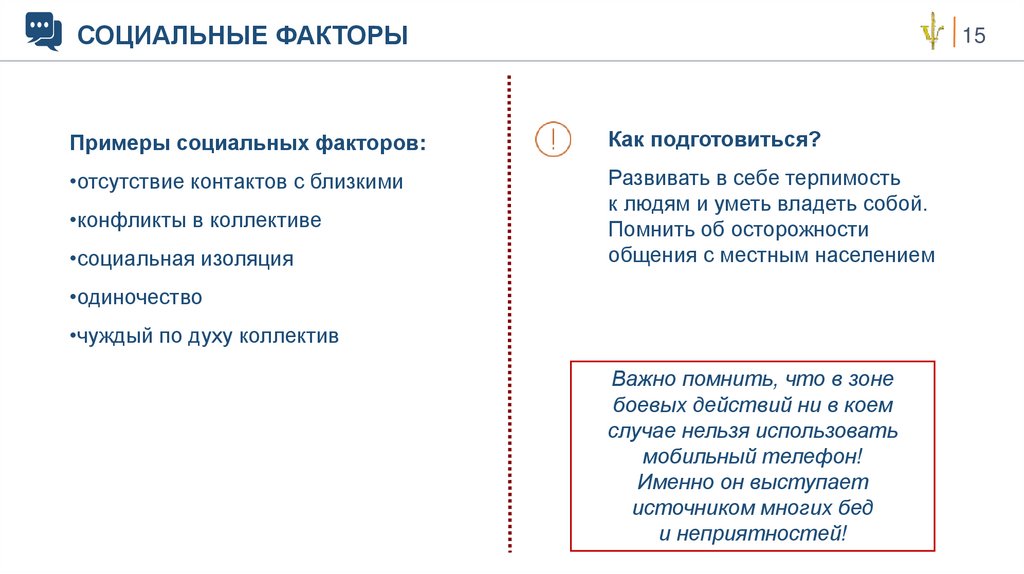 СОЦИАЛЬНЫЕ ФАКТОРЫ

15

Примеры социальных факторов:

•отсутствие контактов с близкими

•конфликты в коллективе

•социальная изоляция

•одиночество

•чуждый по духу коллектив

!

Как подготовиться?

Развивать в себе терпимость к людям и уметь владеть собой. Помнить об осторожности общения с местным населением

Важно помнить, что в зоне боевых действий ни в коем случае нельзя использовать мобильный телефон! Именно он выступает источником многих бед и неприятностей!